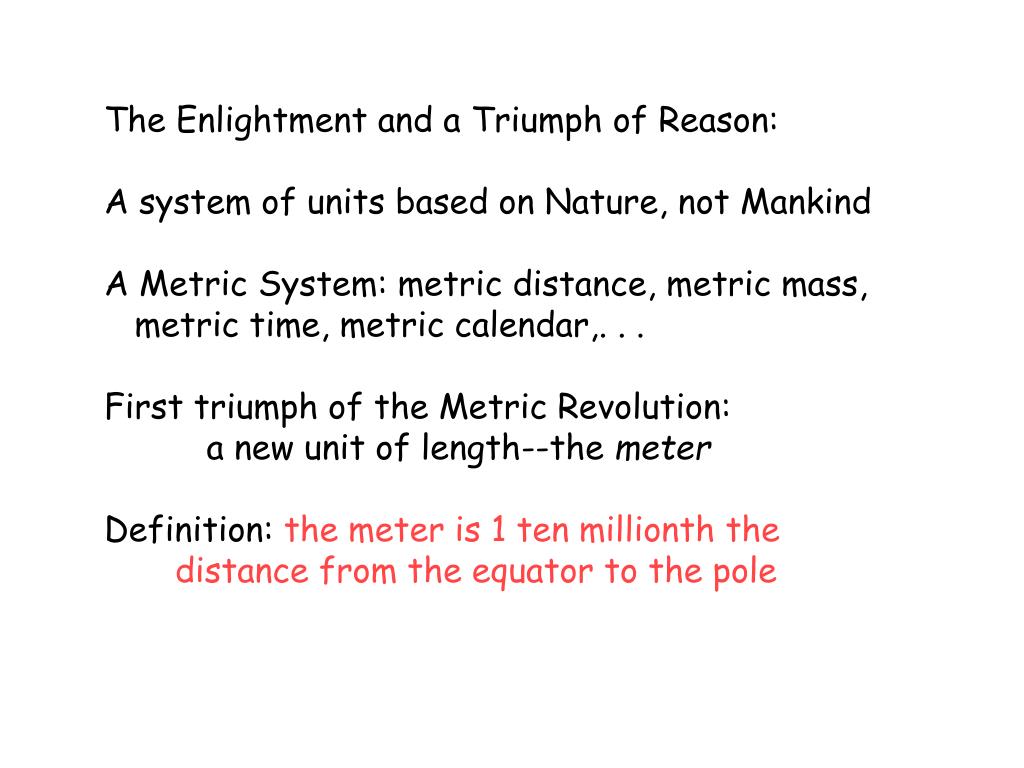 The Enlightment and a Triumph of Reason:

A system of units based on Nature, not Mankind

A Metric System: metric distance, metric mass, metric time, metric calendar,. . .

First triumph of the Metric Revolution:
a new unit of length--the meter

Definition: the meter is 1 ten millionth the distance from the equator to the pole